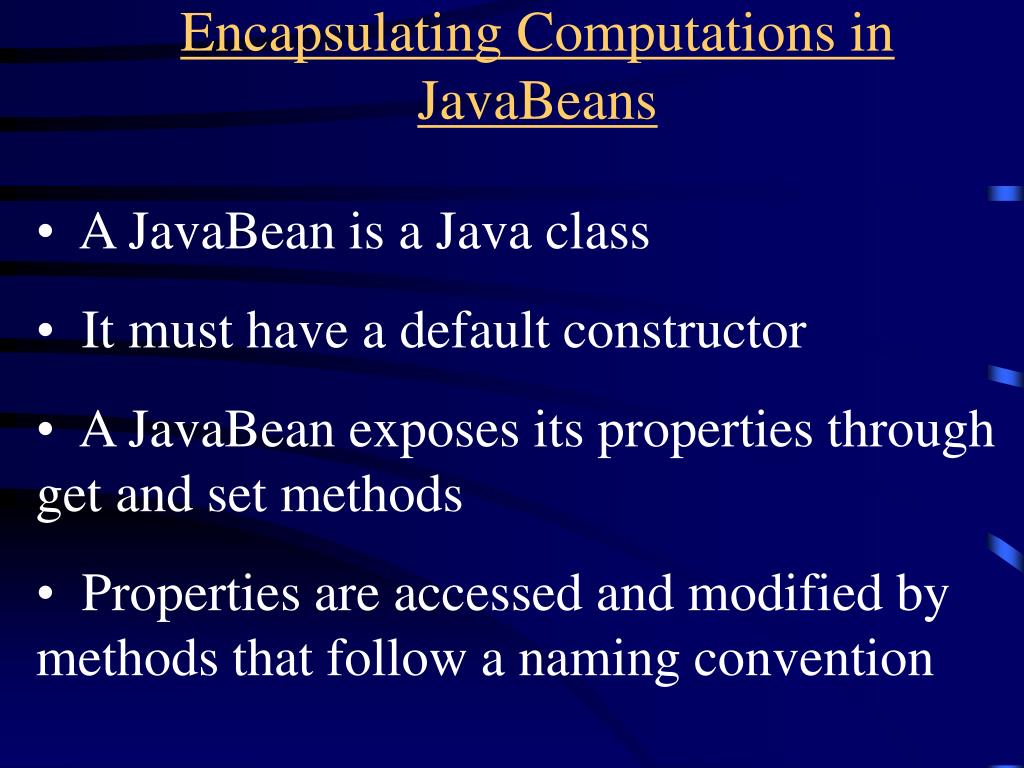 Encapsulating Computations in JavaBeans

• A JavaBean is a Java class

• It must have a default constructor

• A JavaBean exposes its properties through get and set methods

• Properties are accessed and modified by methods that follow a naming convention